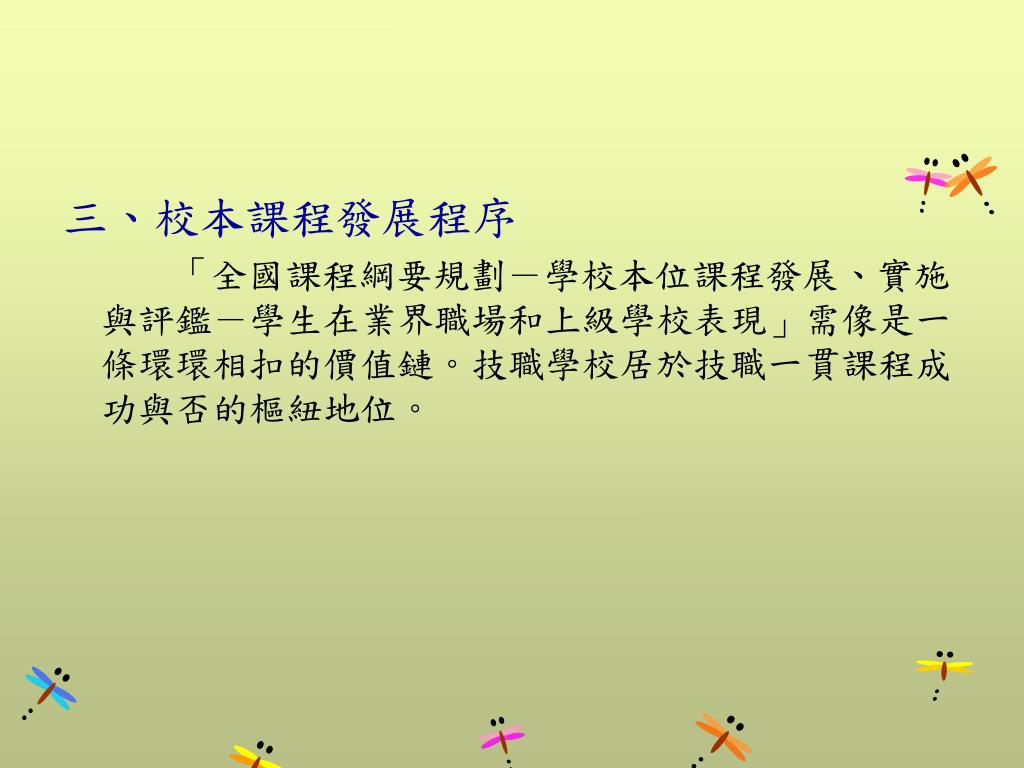 三、校本課程發展程序

「全國課程綱要規劃－學校本位課程發展、實施與評鑑－學生在業界職場和上級學校表現」需像是一條環環相扣的價值鏈。技職學校居於技職一貫課程成功與否的樞紐地位。